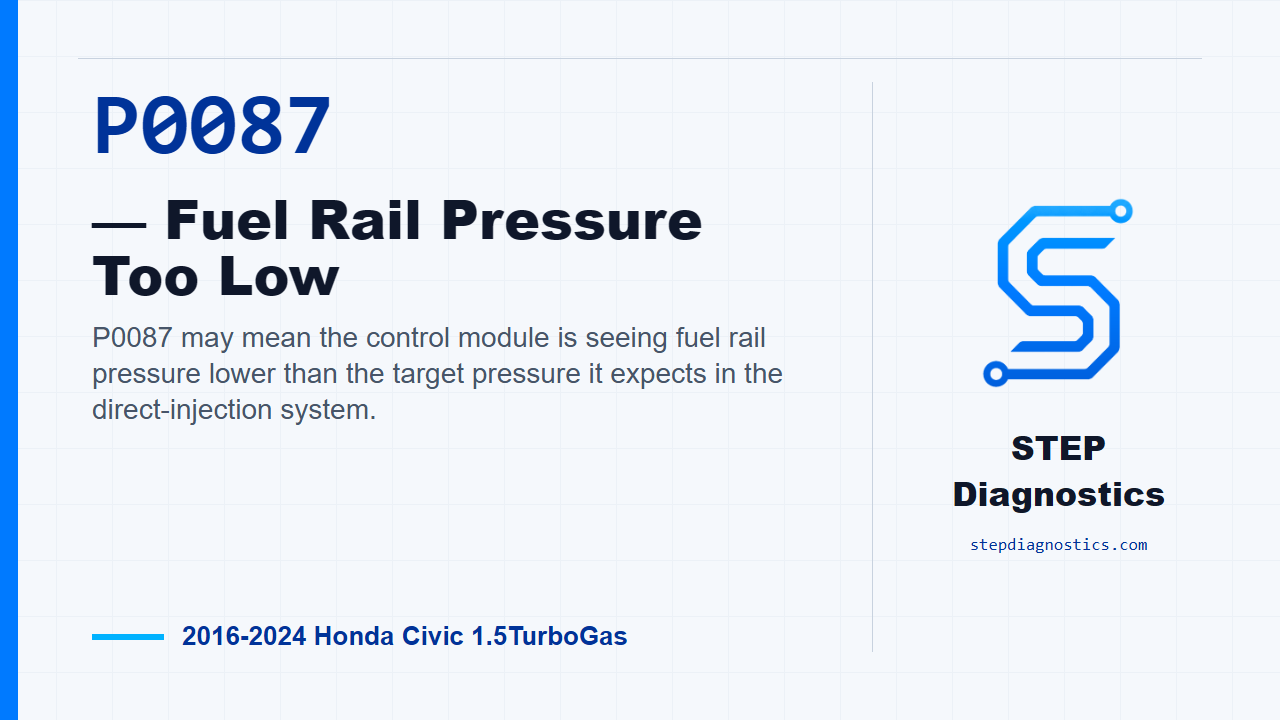 P0087

— Fuel Rail Pressure Too Low

P0087 may mean the control module is seeing fuel rail pressure lower than the target pressure it expects in the direct-injection system.

2016-2024 Honda Civic 1.5TurboGas

STEP Diagnostics

stepdiagnostics.com